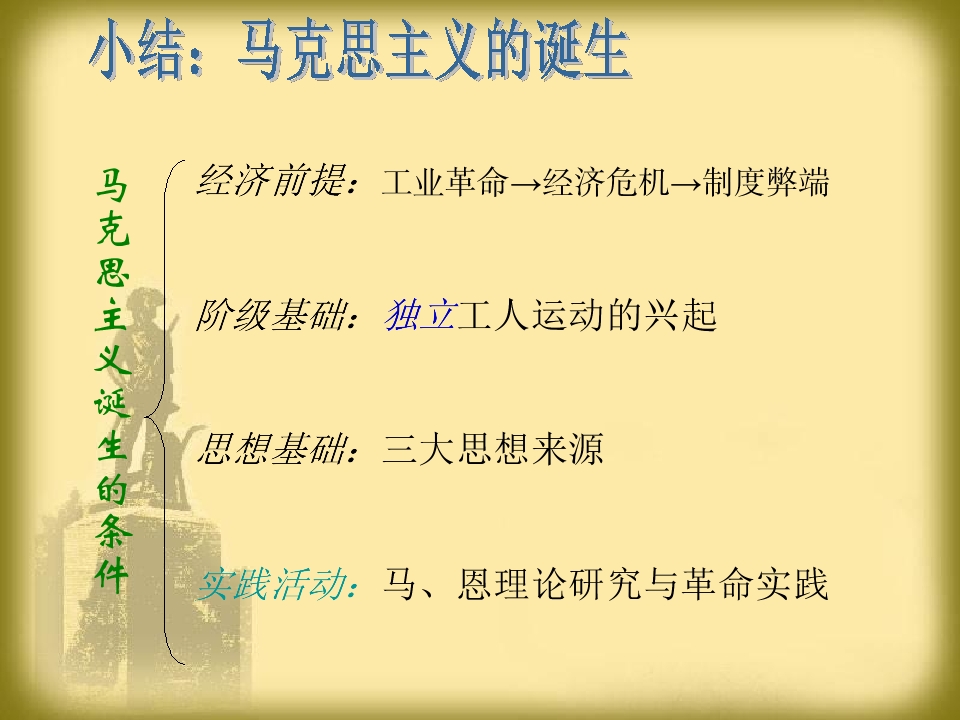 小结：马克思主义的诞生

马克思主义诞生的条件

经济前提：工业革命→经济危机→制度弊端

阶级基础：独立工人运动的兴起

思想基础：三大思想来源

实践活动：马、恩理论研究与革命实践